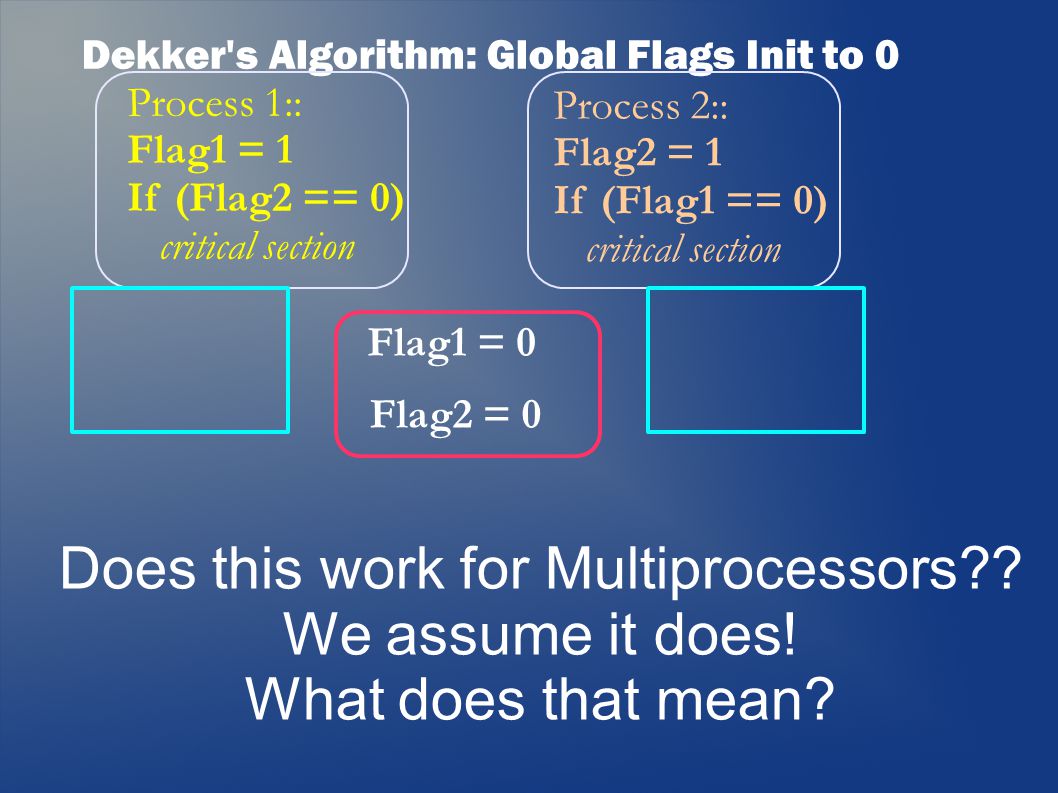 Dekker's Algorithm: Global Flags Init to 0

Process 1::
Flag1 = 1
If (Flag2 == 0)
critical section

Process 2::
Flag2 = 1
If (Flag1 == 0)
critical section

Flag1 = 0
Flag2 = 0

Does this work for Multiprocessors??
We assume it does!
What does that mean?